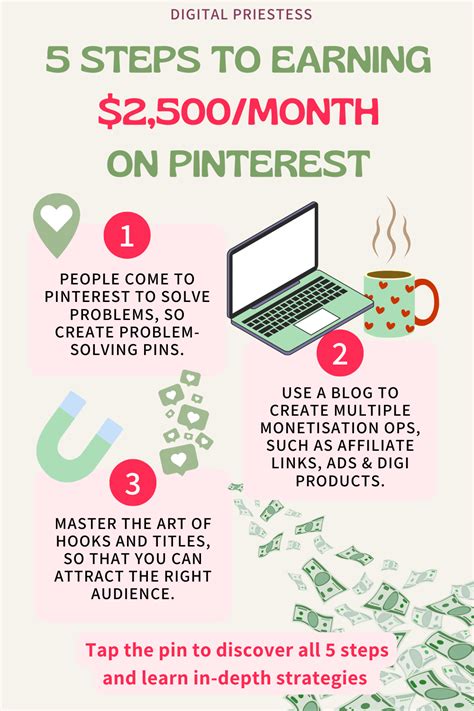 DIGITAL PRIESTESS

5 STEPS TO EARNING $2,500/MONTH ON PINTEREST

1

PEOPLE COME TO PINTEREST TO SOLVE PROBLEMS, SO CREATE PROBLEM-SOLVING PINS.

2

USE A BLOG TO CREATE MULTIPLE MONETISATION OPS, SUCH AS AFFILIATE LINKS, ADS & DIGI PRODUCTS.

3

MASTER THE ART OF HOOKS AND TITLES, SO THAT YOU CAN ATTRACT THE RIGHT AUDIENCE.

Tap the pin to discover all 5 steps and learn in-depth strategies